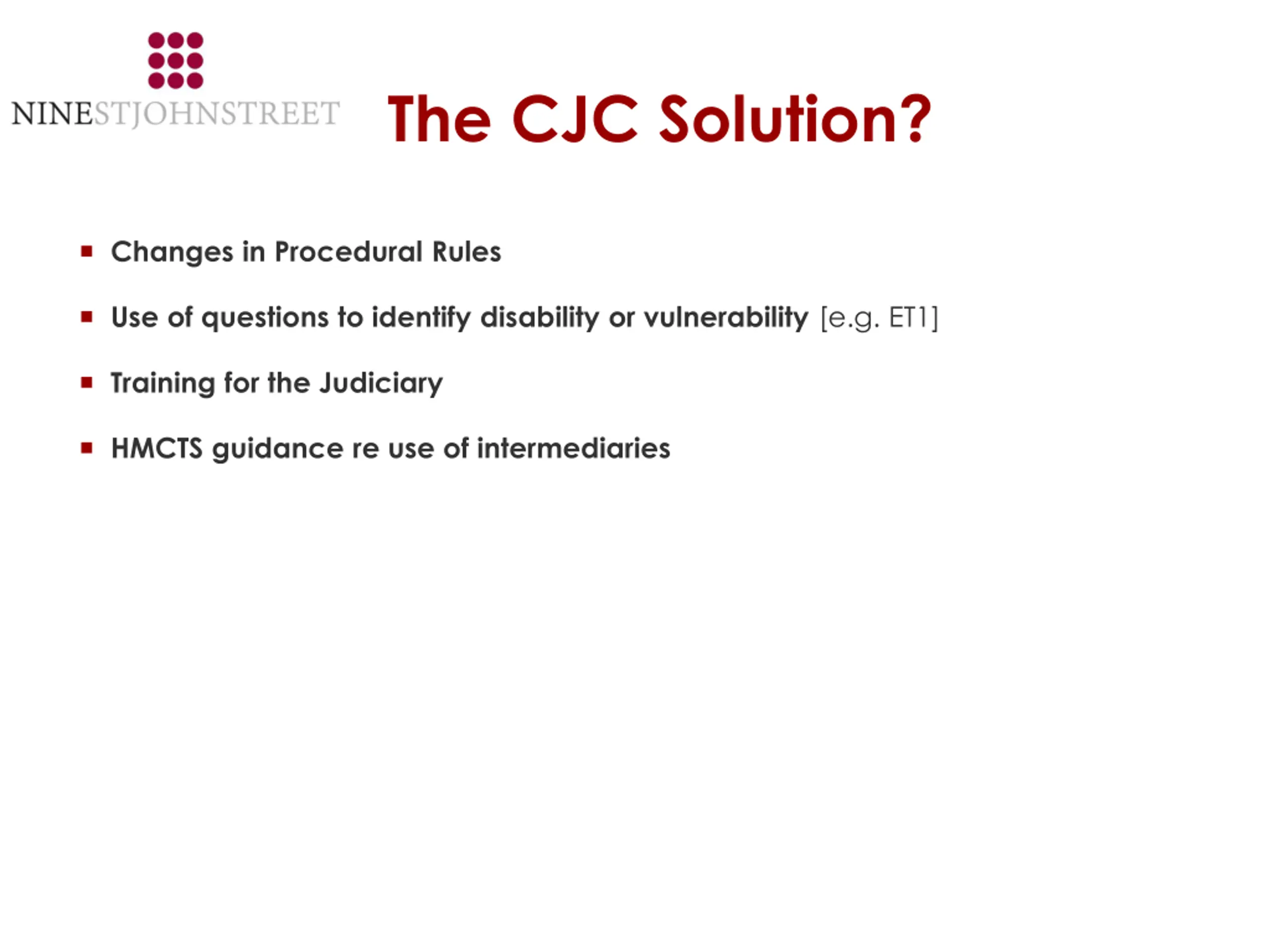 NINESTJOHNSTREET

The CJC Solution?

- Changes in Procedural Rules
- Use of questions to identify disability or vulnerability [e.g. ET1]
- Training for the Judiciary
- HMCTS guidance re use of intermediaries